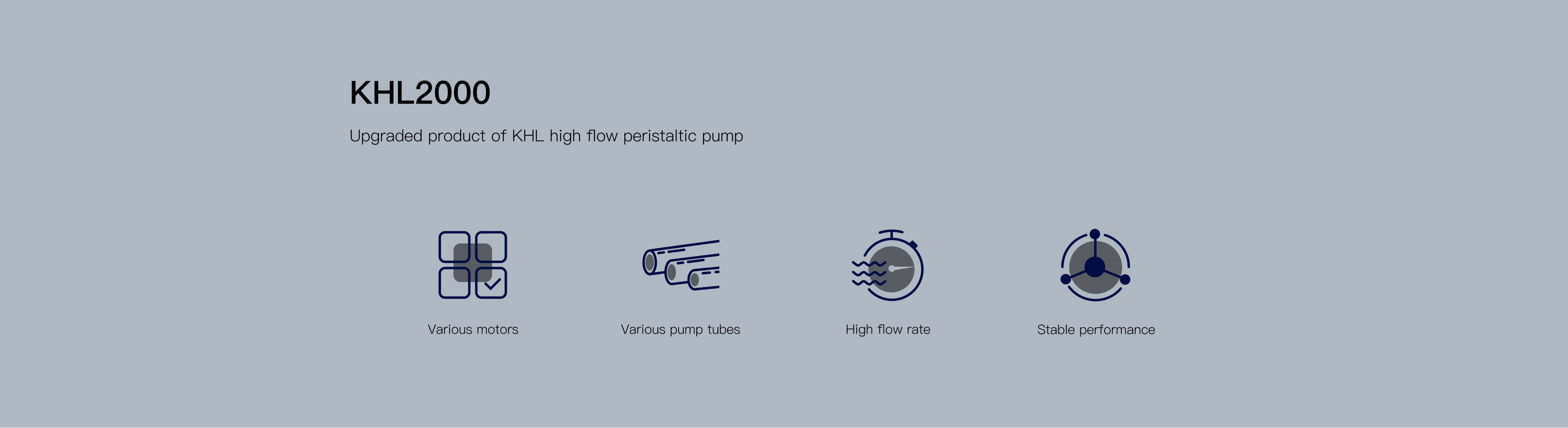 KHL2000

Upgraded product of KHL high flow peristaltic pump

Various motors

Various pump tubes

High flow rate

Stable performance